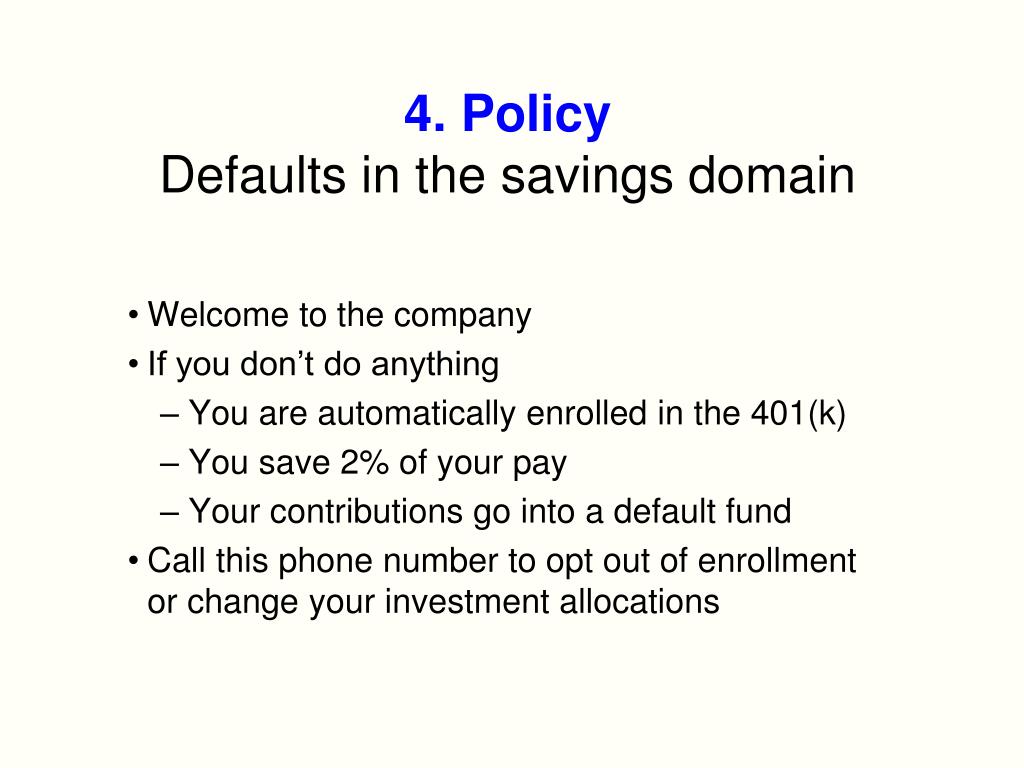 4. Policy
Defaults in the savings domain

• Welcome to the company
• If you don’t do anything
  – You are automatically enrolled in the 401(k)
  – You save 2% of your pay
  – Your contributions go into a default fund
• Call this phone number to opt out of enrollment or change your investment allocations